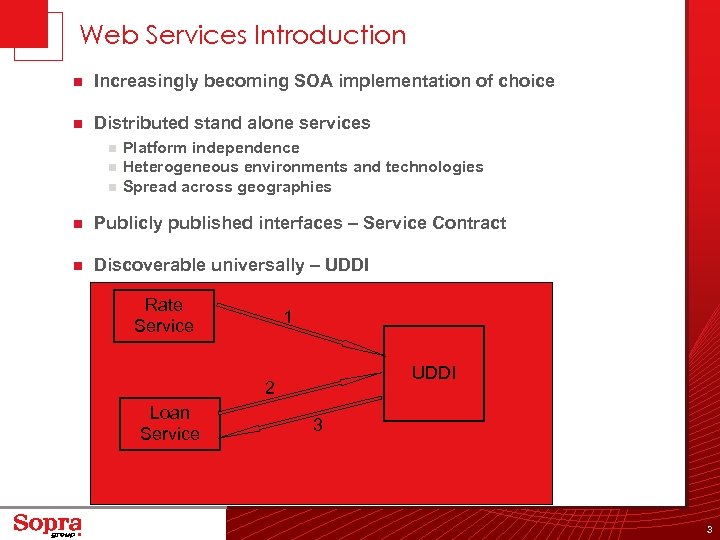 Web Services Introduction

Increasingly becoming SOA implementation of choice

Distributed stand alone services

Platform independence

Heterogeneous environments and technologies

Spread across geographies

Publicly published interfaces – Service Contract

Discoverable universally – UDDI

Rate Service

1

UDDI

2

Loan Service

3

Sopra group

3